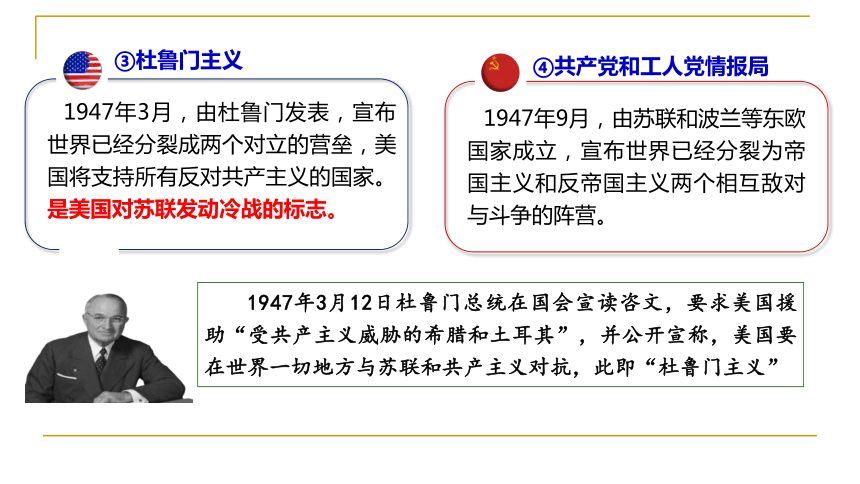 ③杜鲁门主义

1947年3月，由杜鲁门发表，宣布世界已经分裂成两个对立的营垒，美国将支持所有反对共产主义的国家。是美国对苏联发动冷战的标志。

④共产党和工人党情报局

1947年9月，由苏联和波兰等东欧国家成立，宣布世界已经分裂为帝国主义和反帝国主义两个相互敌对与斗争的阵营。

1947年3月12日杜鲁门总统在国会宣读咨文，要求美国援助“受共产主义威胁的希腊和土耳其”，并公开宣称，美国要在世界一切地方与苏联和共产主义对抗，此即“杜鲁门主义”